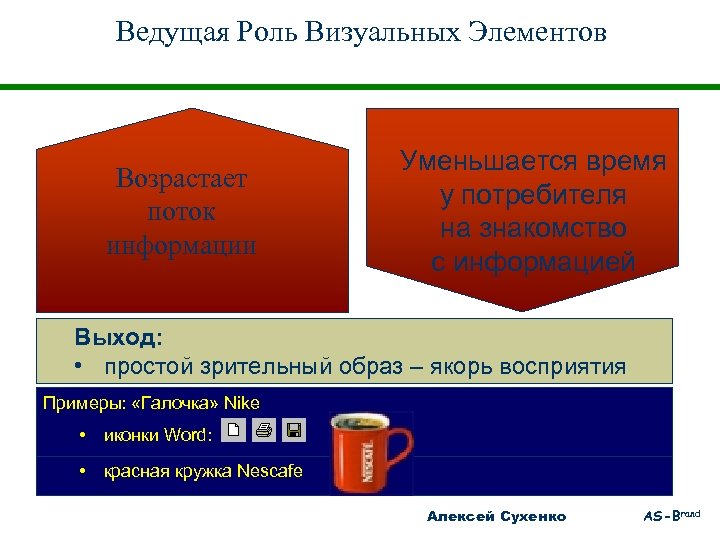 Ведущая Роль Визуальных Элементов

Возрастает поток информации

Уменьшается время у потребителя на знакомство с информацией

Выход:
• простой зрительный образ – якорь восприятия

Примеры: «Галочка» Nike
• иконки Word:
• красная кружка Nescafe

NESCAFÉ

Алексей Сухенко

AS-Brand